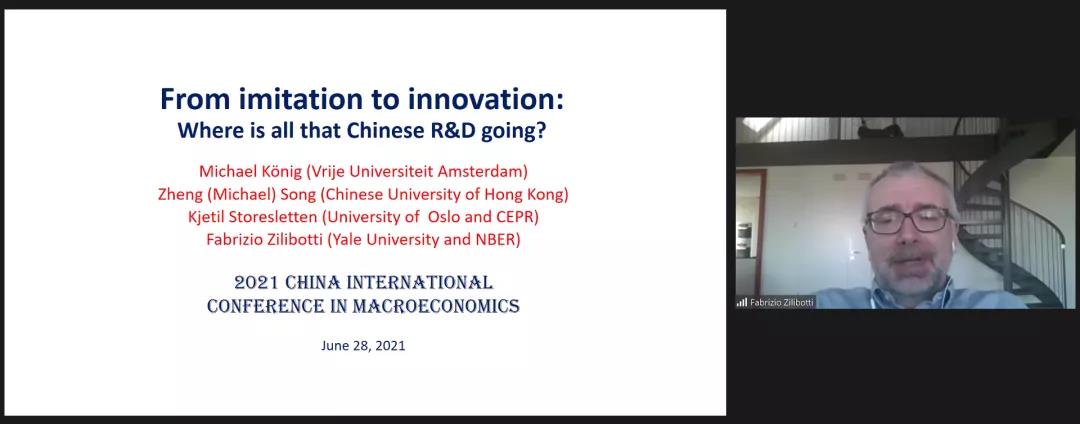 From imitation to innovation:
Where is all that Chinese R&D going?

Michael König (Vrije Universiteit Amsterdam)
Zheng (Michael) Song (Chinese University of Hong Kong)
Kjetil Storesletten (University of Oslo and CEPR)
Fabrizio Zilibotti (Yale University and NBER)

2021 CHINA INTERNATIONAL
CONFERENCE IN MACROECONOMICS

June 28, 2021

Fabrizio Zilibotti